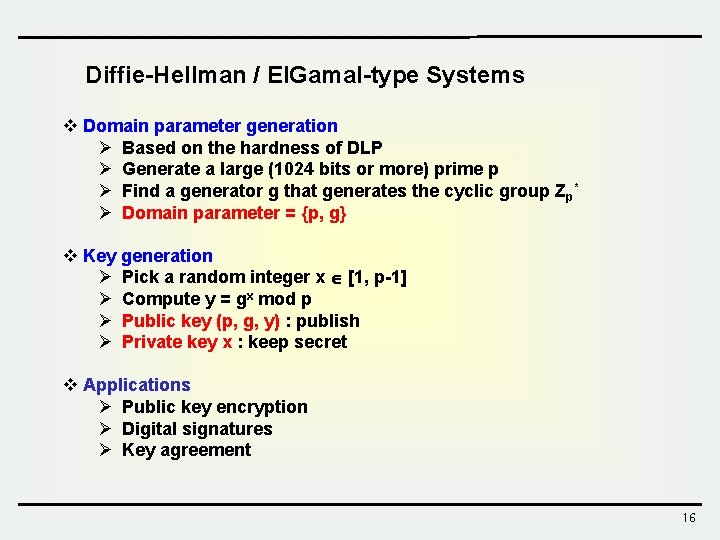 Diffie-Hellman / ElGamal-type Systems

❖ Domain parameter generation
➢ Based on the hardness of DLP
➢ Generate a large (1024 bits or more) prime p
➢ Find a generator g that generates the cyclic group $Z_p^*$
➢ Domain parameter = {p, g}

❖ Key generation
➢ Pick a random integer x $\in$ [1, p-1]
➢ Compute y = $g^x$ mod p
➢ Public key (p, g, y) : publish
➢ Private key x : keep secret

❖ Applications
➢ Public key encryption
➢ Digital signatures
➢ Key agreement

16